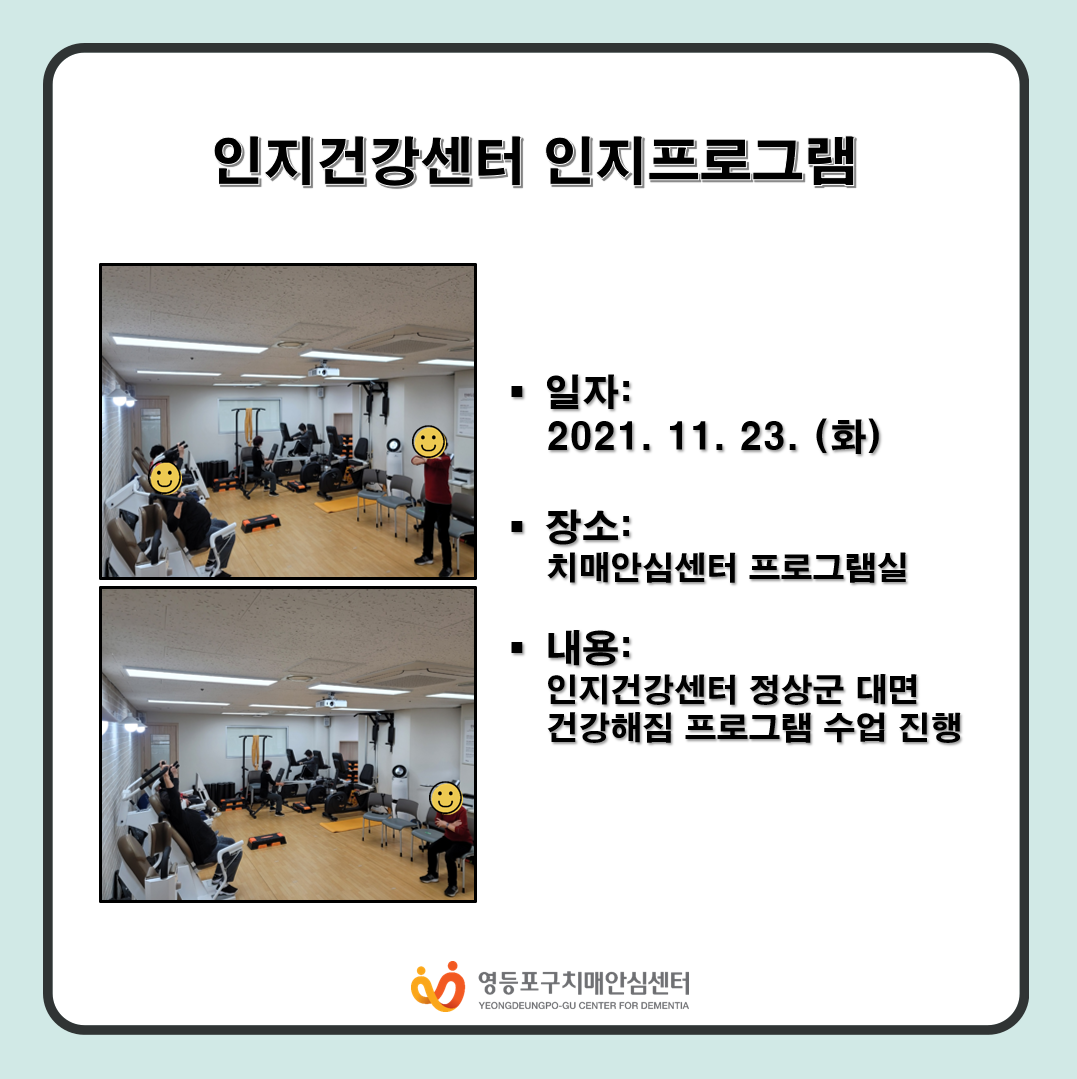 인지건강센터 인지프로그램

▪ 일자:
2021. 11. 23. (화)

▪ 장소:
치매안심센터 프로그램실

▪ 내용:
인지건강센터 정상군 대면
건강해짐 프로그램 수업 진행

영등포구치매안심센터
YEONGDEUNGPO-GU CENTER FOR DEMENTIA